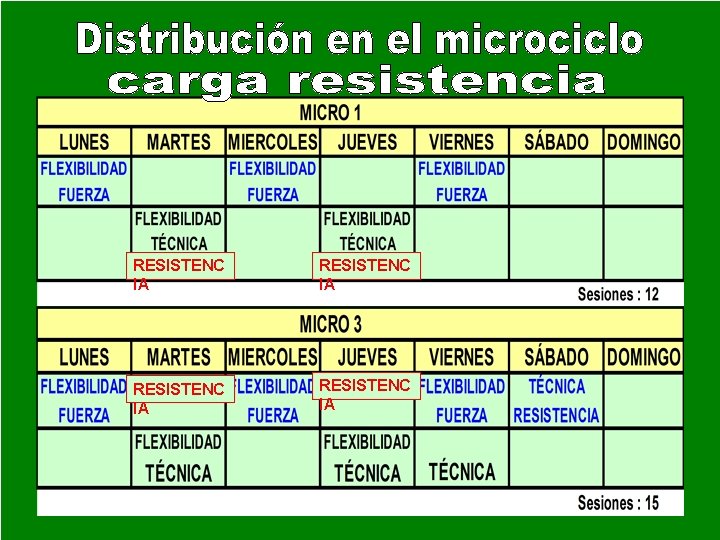 Distribución en el microciclo
carga resistencia

MICRO 1

| LUNES | MARTES | MIERCOLES | JUEVES | VIERNES | SÁBADO | DOMINGO |
|---|---|---|---|---|---|---|
| FLEXIBILIDAD FUERZA | | FLEXIBILIDAD FUERZA | | FLEXIBILIDAD FUERZA | | |
| | FLEXIBILIDAD TÉCNICA RESISTENCIA | | FLEXIBILIDAD TÉCNICA RESISTENCIA | | | |

Sesiones : 12

MICRO 3

| LUNES | MARTES | MIERCOLES | JUEVES | VIERNES | SÁBADO | DOMINGO |
|---|---|---|---|---|---|---|
| FLEXIBILIDAD FUERZA | RESISTENCIA | FLEXIBILIDAD FUERZA | RESISTENCIA | FLEXIBILIDAD FUERZA | TÉCNICA RESISTENCIA | |
| | FLEXIBILIDAD TÉCNICA | | FLEXIBILIDAD TÉCNICA | TÉCNICA | | |

Sesiones : 15